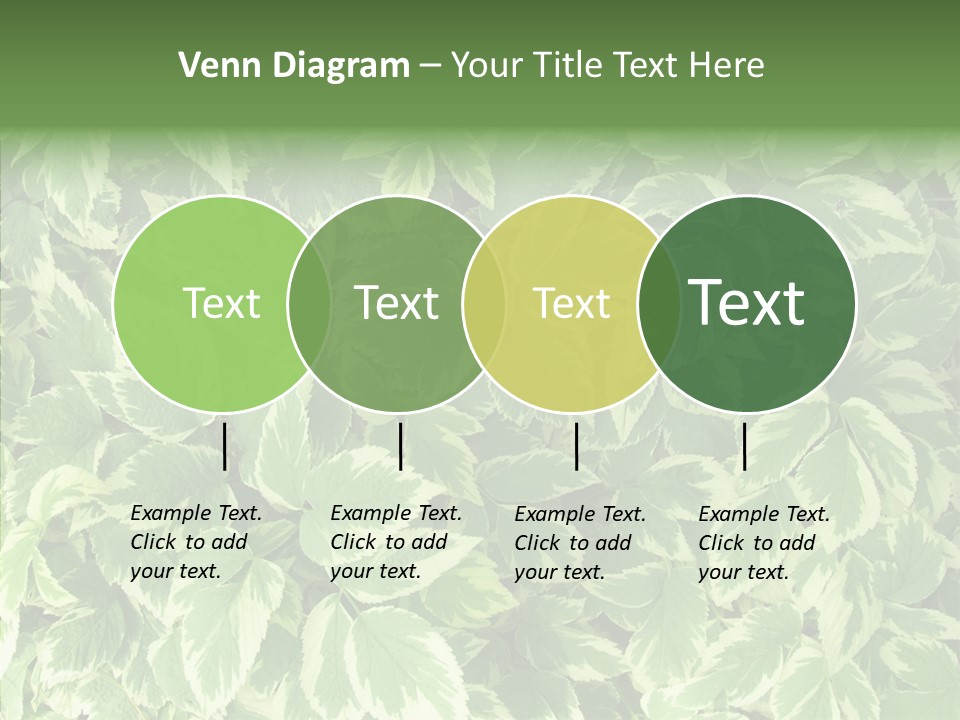 Venn Diagram – Your Title Text Here

Text

Text

Text

Text

Example Text. Click to add your text.

Example Text. Click to add your text.

Example Text. Click to add your text.

Example Text. Click to add your text.